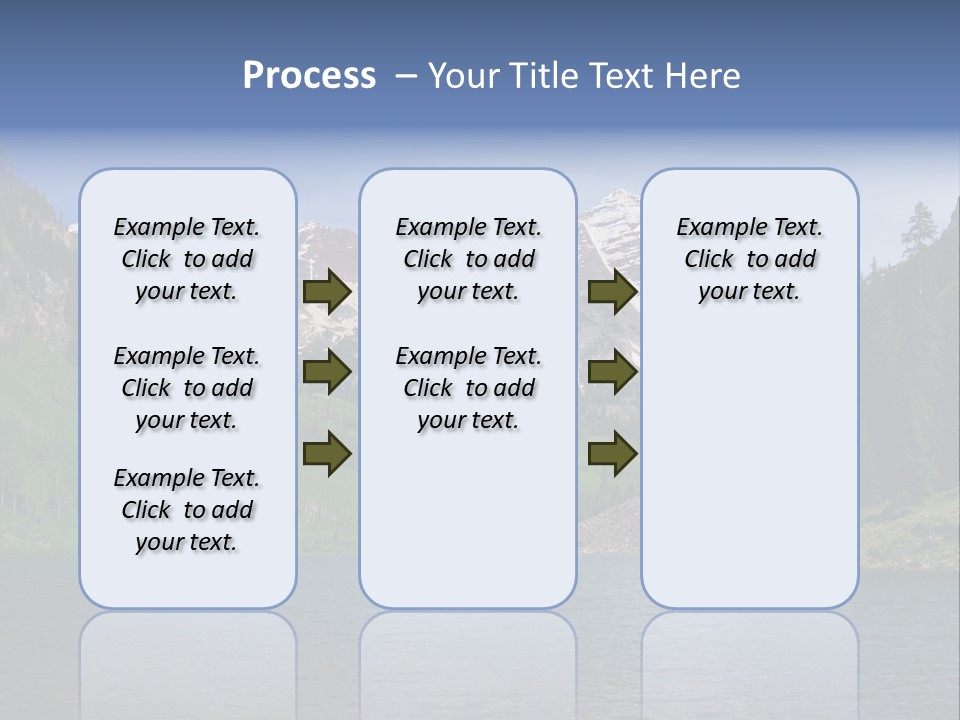 Process – Your Title Text Here

Example Text. Click to add your text.

Example Text. Click to add your text.

Example Text. Click to add your text.

Example Text. Click to add your text.

Example Text. Click to add your text.

Example Text. Click to add your text.